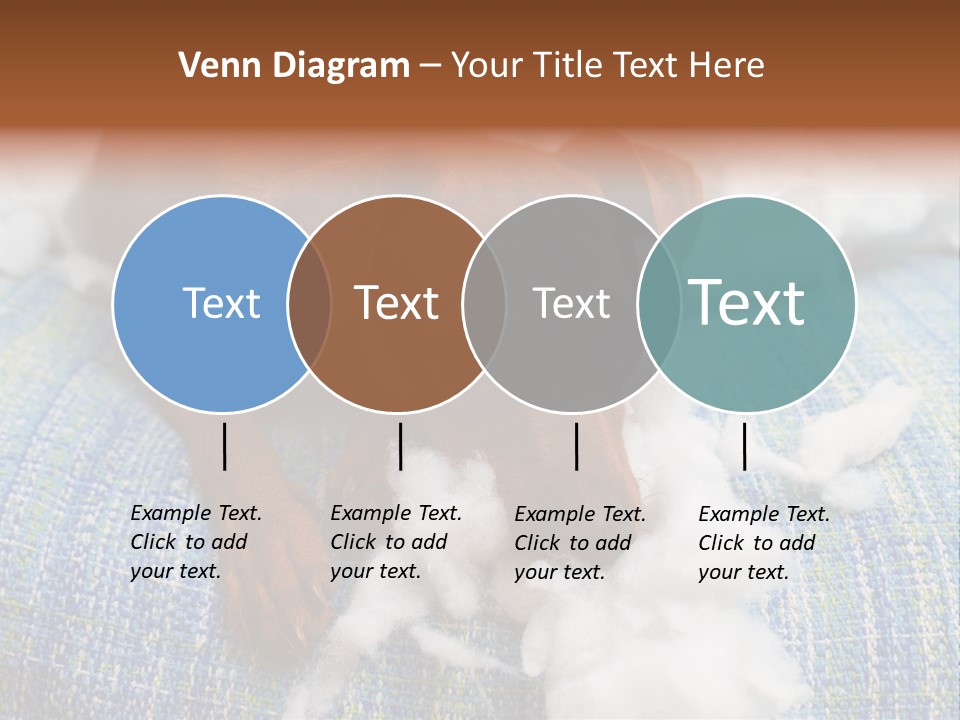 Venn Diagram – Your Title Text Here

Text

Text

Text

Text

Example Text. Click to add your text.

Example Text. Click to add your text.

Example Text. Click to add your text.

Example Text. Click to add your text.